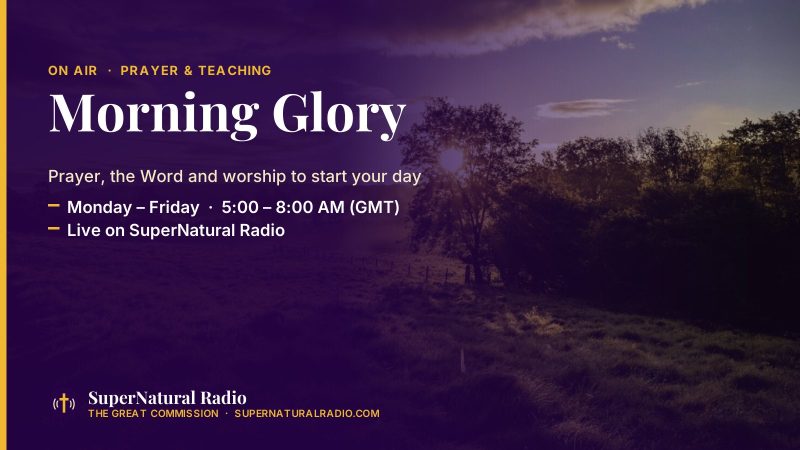 ON AIR · PRAYER & TEACHING

Morning Glory

Prayer, the Word and worship to start your day

- Monday – Friday · 5:00 – 8:00 AM (GMT)
- Live on SuperNatural Radio

SuperNatural Radio
THE GREAT COMMISSION · SUPERNATURALRADIO.COM